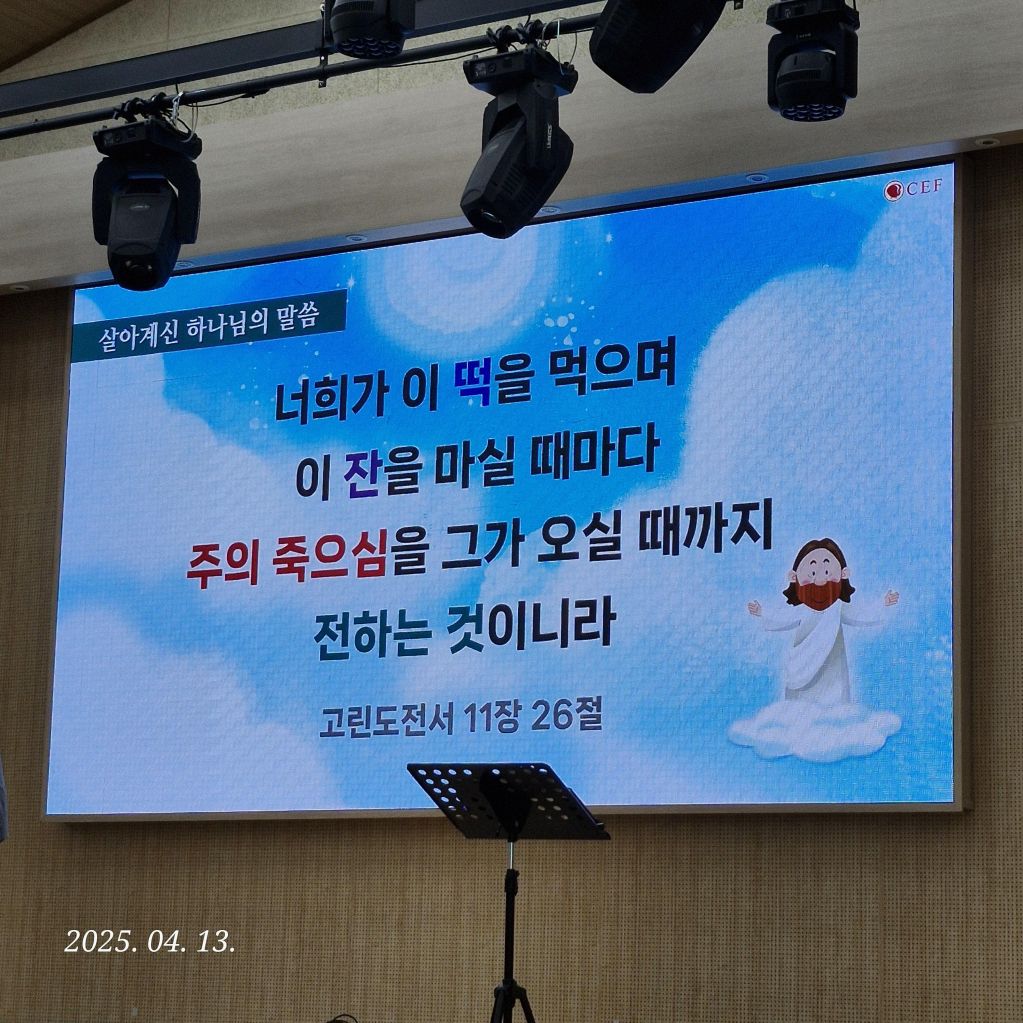 CEF

살아계신 하나님의 말씀

너희가 이 떡을 먹으며
이 잔을 마실 때마다
주의 죽으심을 그가 오실 때까지
전하는 것이니라

고린도전서 11장 26절

2025. 04. 13.